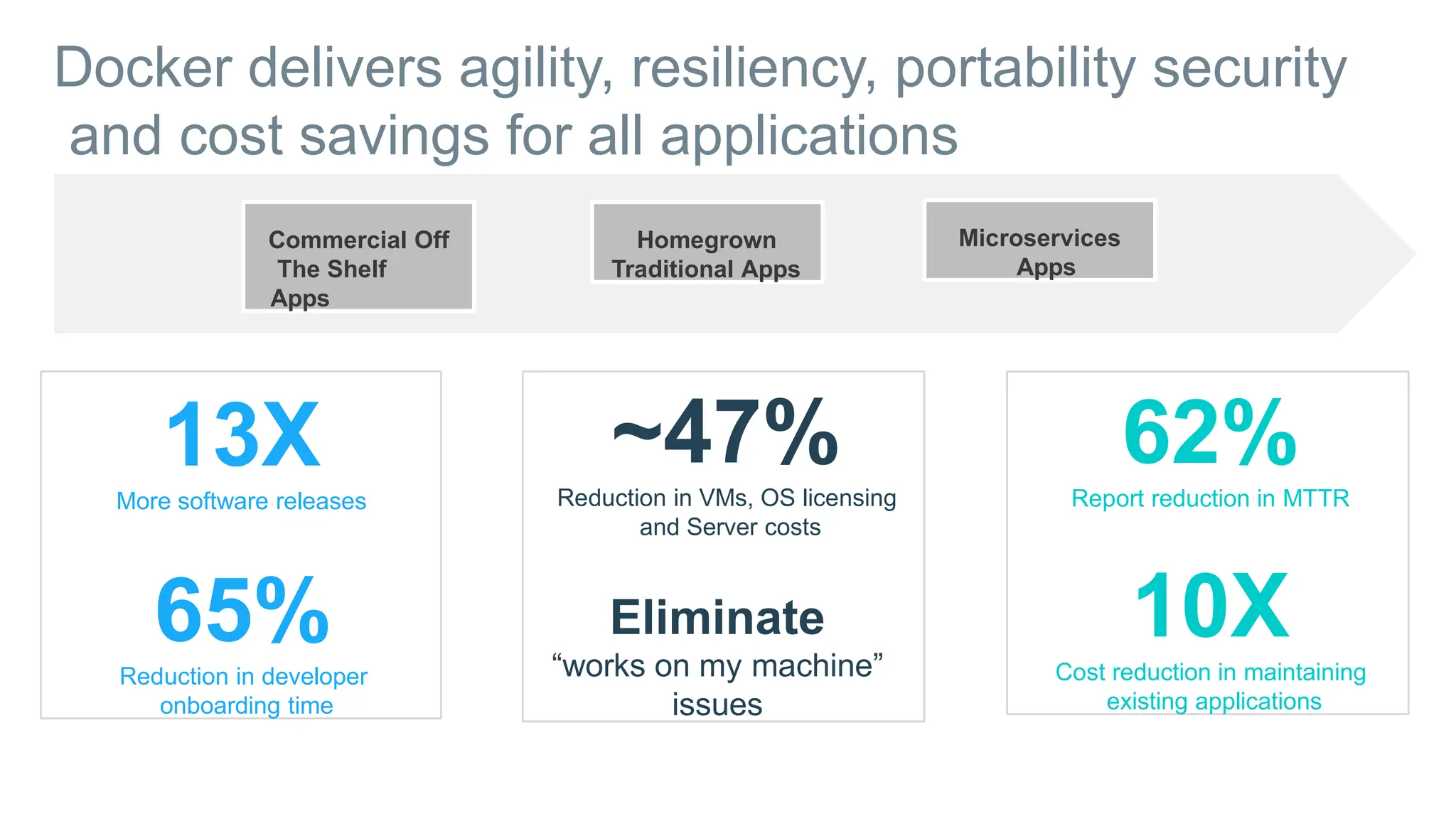 Docker delivers agility, resiliency, portability security and cost savings for all applications

Commercial Off The Shelf Apps

Homegrown Traditional Apps

Microservices Apps

13X

More software releases

65%

Reduction in developer onboarding time

~47%

Reduction in VMs, OS licensing and Server costs

Eliminate

“works on my machine” issues

62%

Report reduction in MTTR

10X

Cost reduction in maintaining existing applications